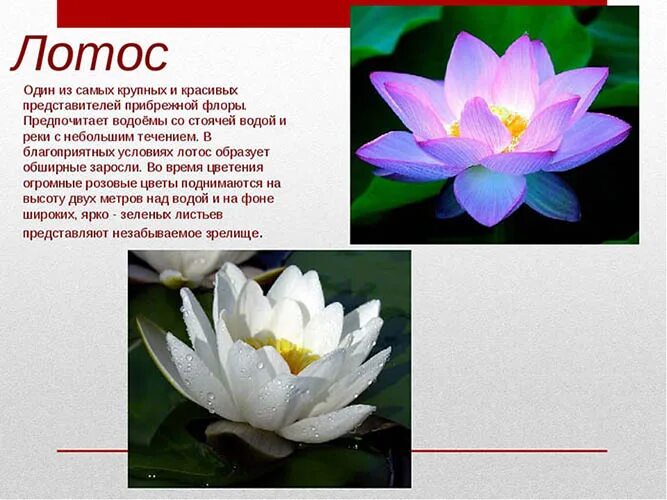 Лотос

Один из самых крупных и красивых представителей прибрежной флоры. Предпочитает водоёмы со стоячей водой и реки с небольшим течением. В благоприятных условиях лотос образует обширные заросли. Во время цветения огромные розовые цветы поднимаются на высоту двух метров над водой и на фоне широких, ярко - зеленых листьев представляют незабываемое зрелище.